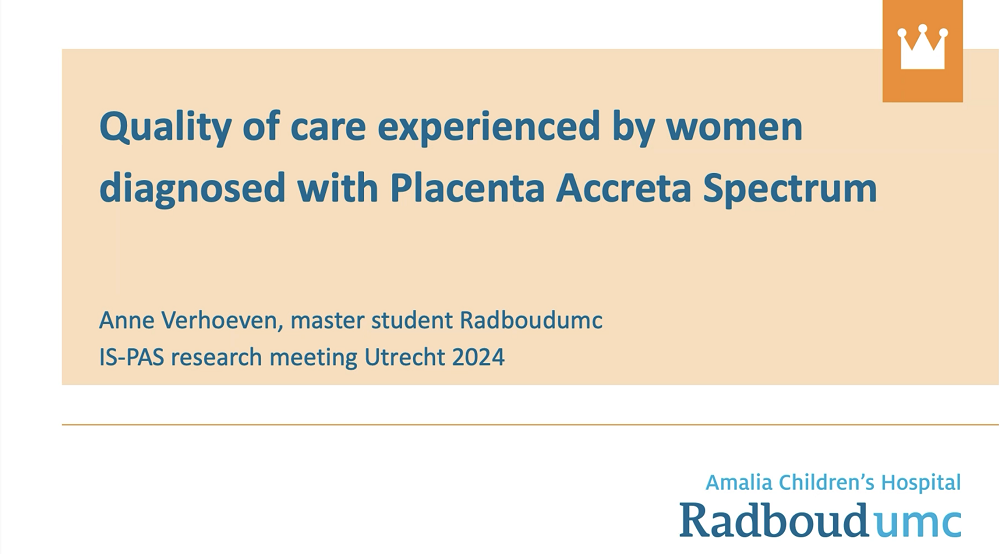 Quality of care experienced by women diagnosed with Placenta Accreta Spectrum

Anne Verhoeven, master student Radboudumc
IS-PAS research meeting Utrecht 2024

Amalia Children's Hospital
Radboudumc